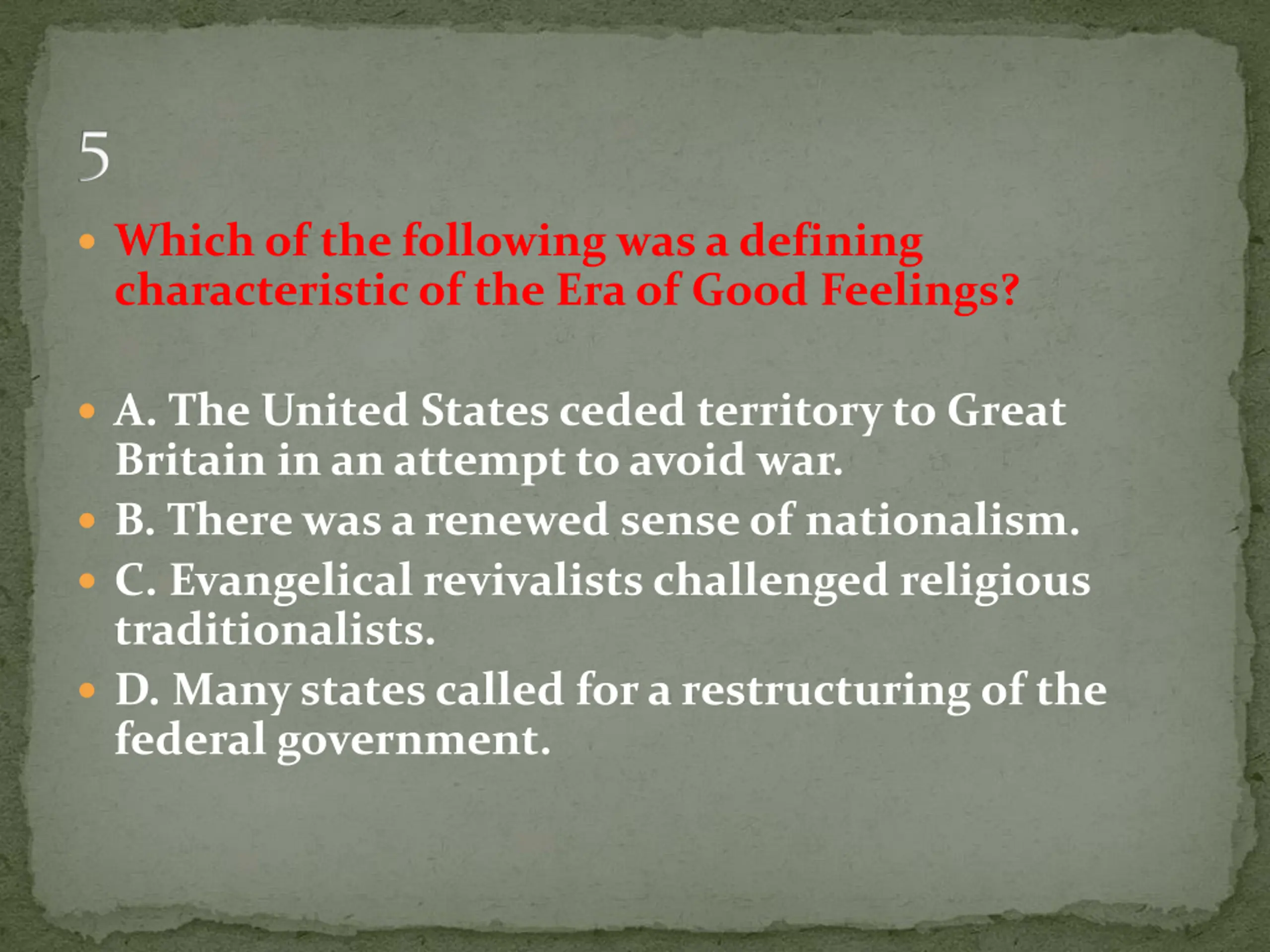 5

Which of the following was a defining characteristic of the Era of Good Feelings?

A. The United States ceded territory to Great Britain in an attempt to avoid war.
B. There was a renewed sense of nationalism.
C. Evangelical revivalists challenged religious traditionalists.
D. Many states called for a restructuring of the federal government.